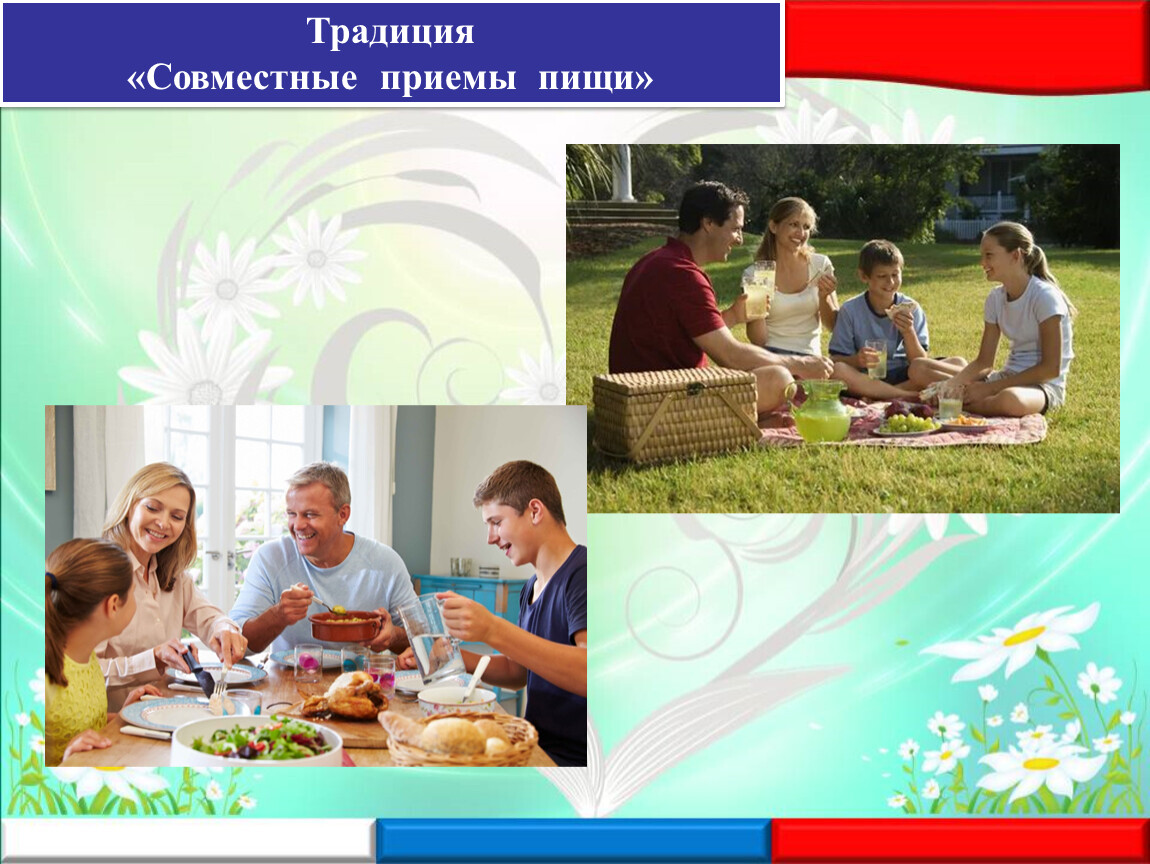 Традиция
«Совместные приемы пищи»